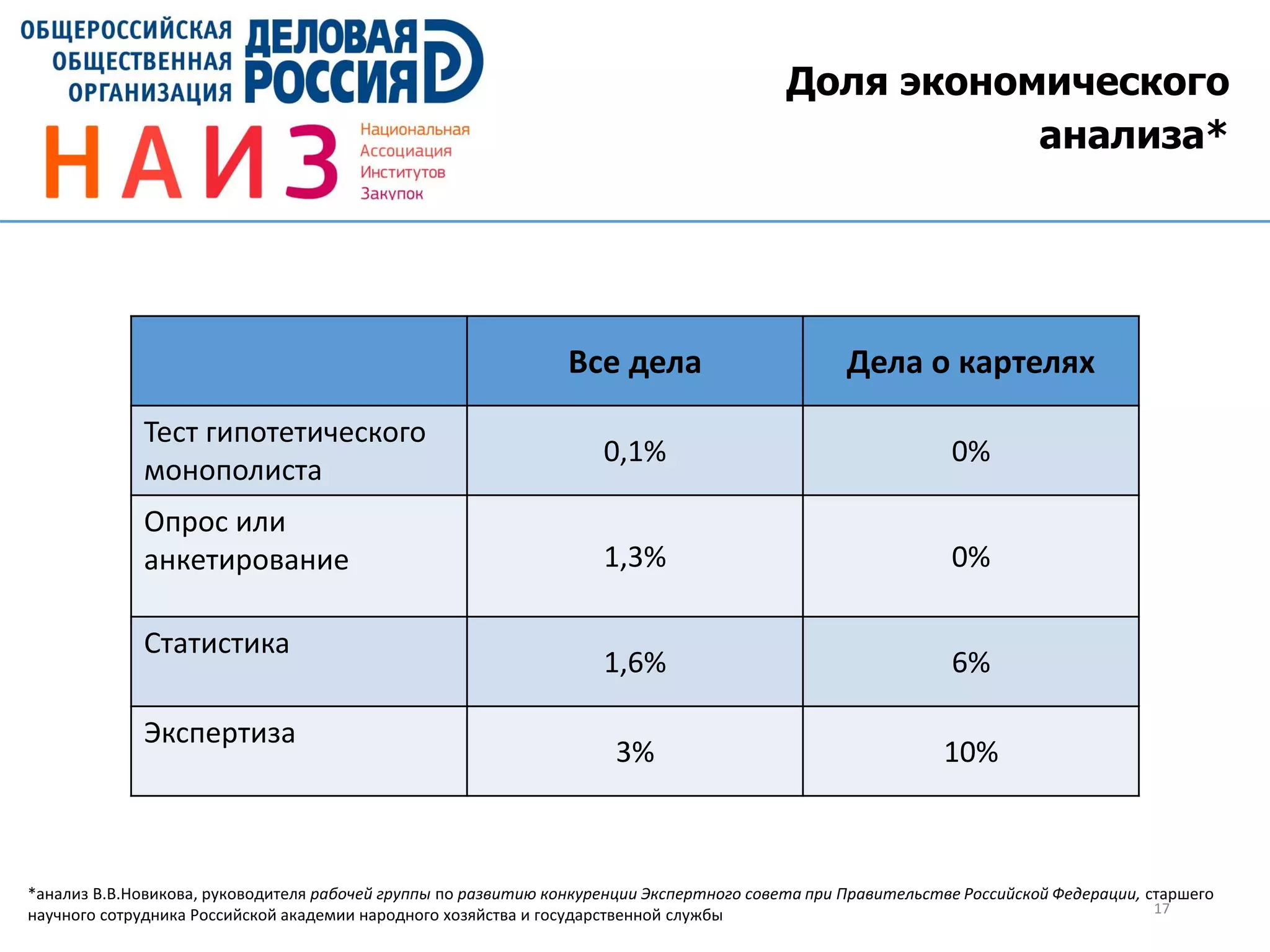 ОБЩЕРОССИЙСКАЯ ОБЩЕСТВЕННАЯ ОРГАНИЗАЦИЯ ДЕЛОВАЯ РОССИЯ

НАИЗ Национальная Ассоциация Институтов Закупок

Доля экономического анализа*

| | Все дела | Дела о картелях |
|---|---|---|
| Тест гипотетического монополиста | 0,1% | 0% |
| Опрос или анкетирование | 1,3% | 0% |
| Статистика | 1,6% | 6% |
| Экспертиза | 3% | 10% |

*анализ В.В.Новикова, руководителя рабочей группы по развитию конкуренции Экспертного совета при Правительстве Российской Федерации, старшего научного сотрудника Российской академии народного хозяйства и государственной службы

17